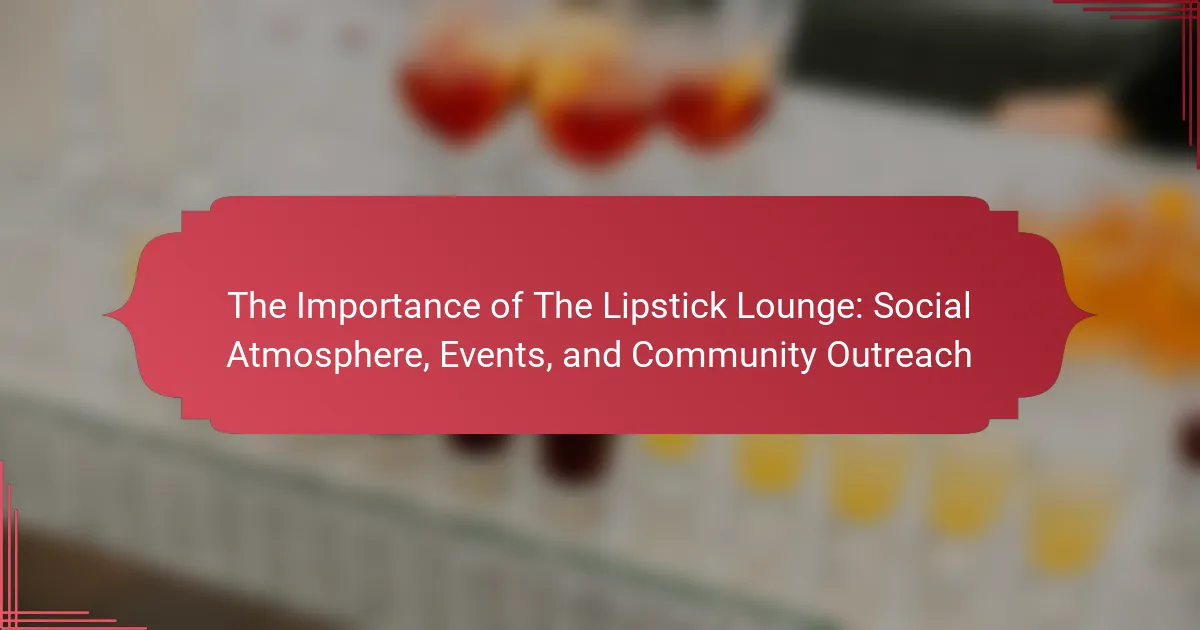 The Importance of The Lipstick Lounge: Social Atmosphere, Events, and Community Outreach